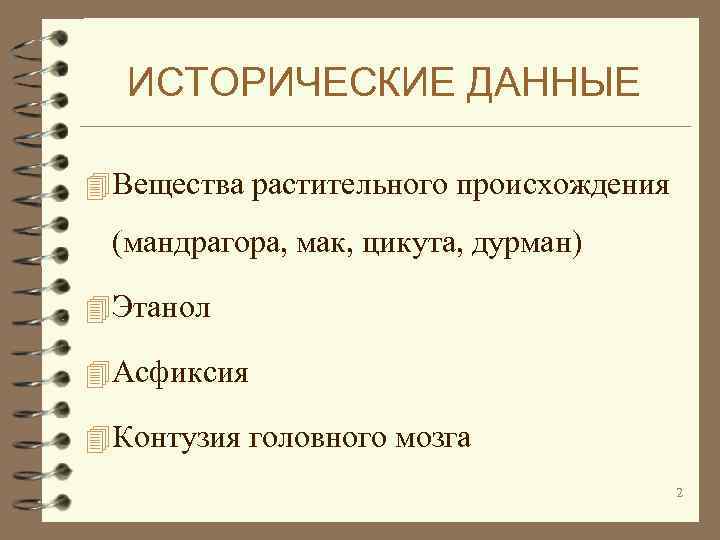 ИСТОРИЧЕСКИЕ ДАННЫЕ

Вещества растительного происхождения (мандрагора, мак, цикута, дурман)

Этанол

Асфиксия

Контузия головного мозга

2